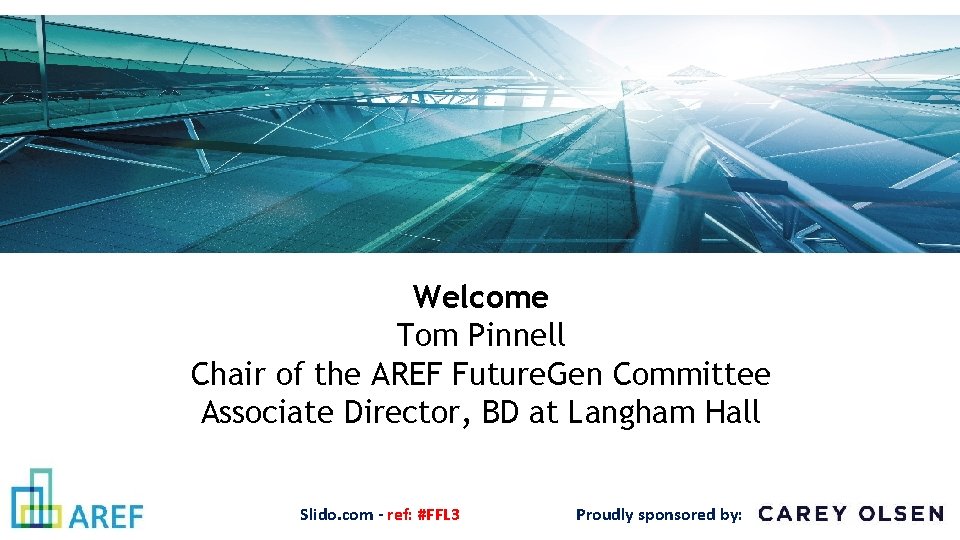 Welcome
Tom Pinnell
Chair of the AREF FutureGen Committee
Associate Director, BD at Langham Hall

AREF

Slido.com - ref: #FFL3

Proudly sponsored by: CAREY OLSEN